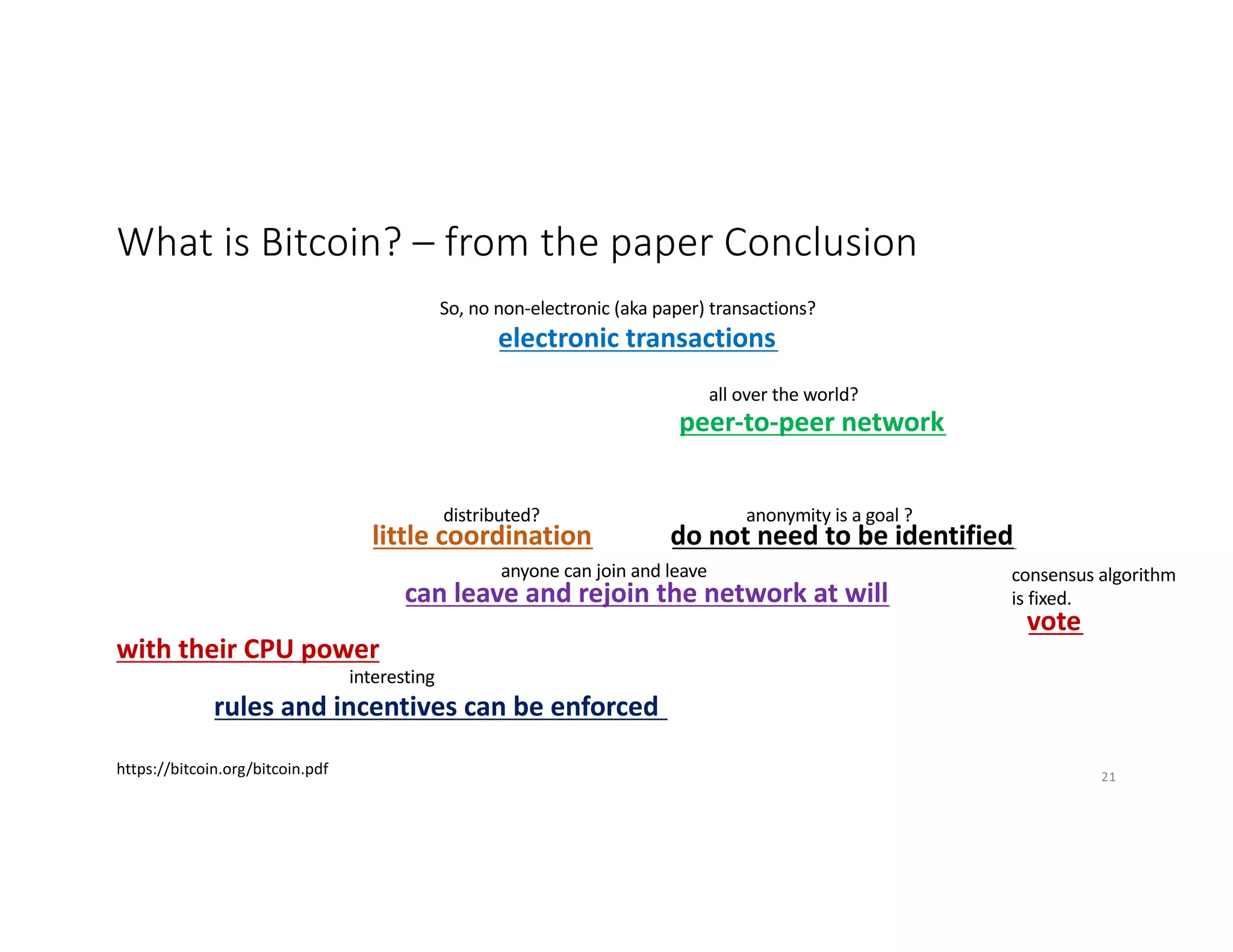 What is Bitcoin? – from the paper Conclusion

So, no non-electronic (aka paper) transactions?

electronic transactions

all over the world?

peer-to-peer network

distributed?

little coordination

anonymity is a goal ?

do not need to be identified

anyone can join and leave

can leave and rejoin the network at will

consensus algorithm is fixed.

vote

with their CPU power

interesting

rules and incentives can be enforced

https://bitcoin.org/bitcoin.pdf

21